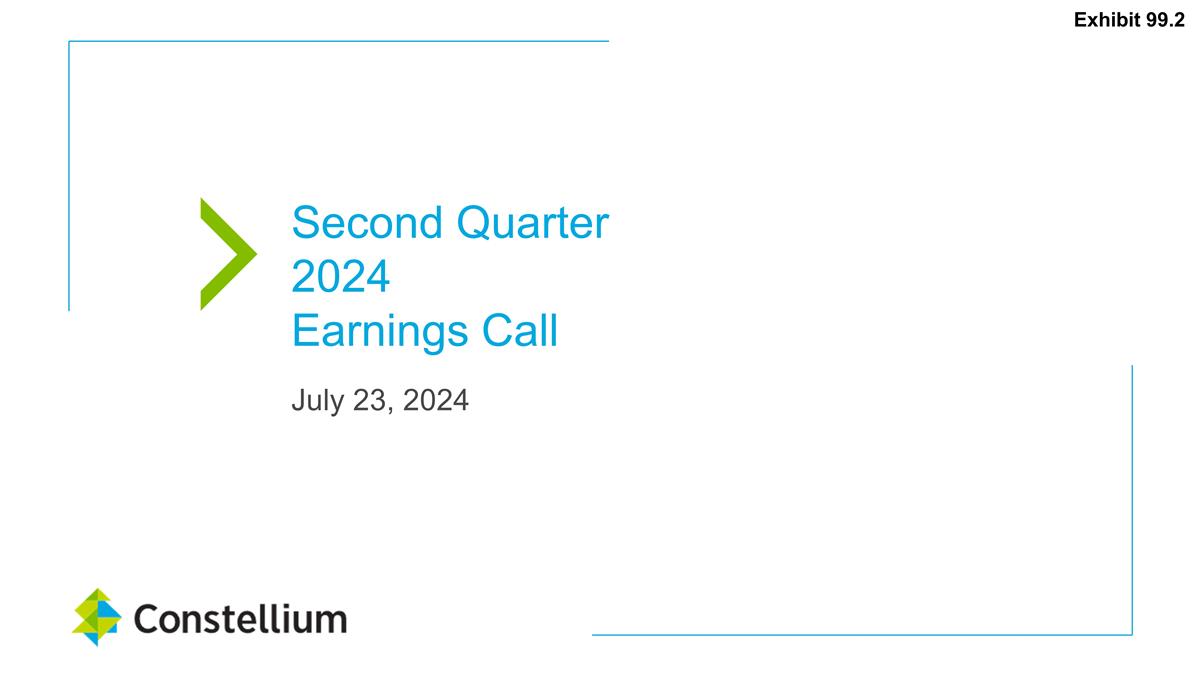 Exhibit 99.2

Second Quarter 2024 Earnings Call

July 23, 2024

Constellium